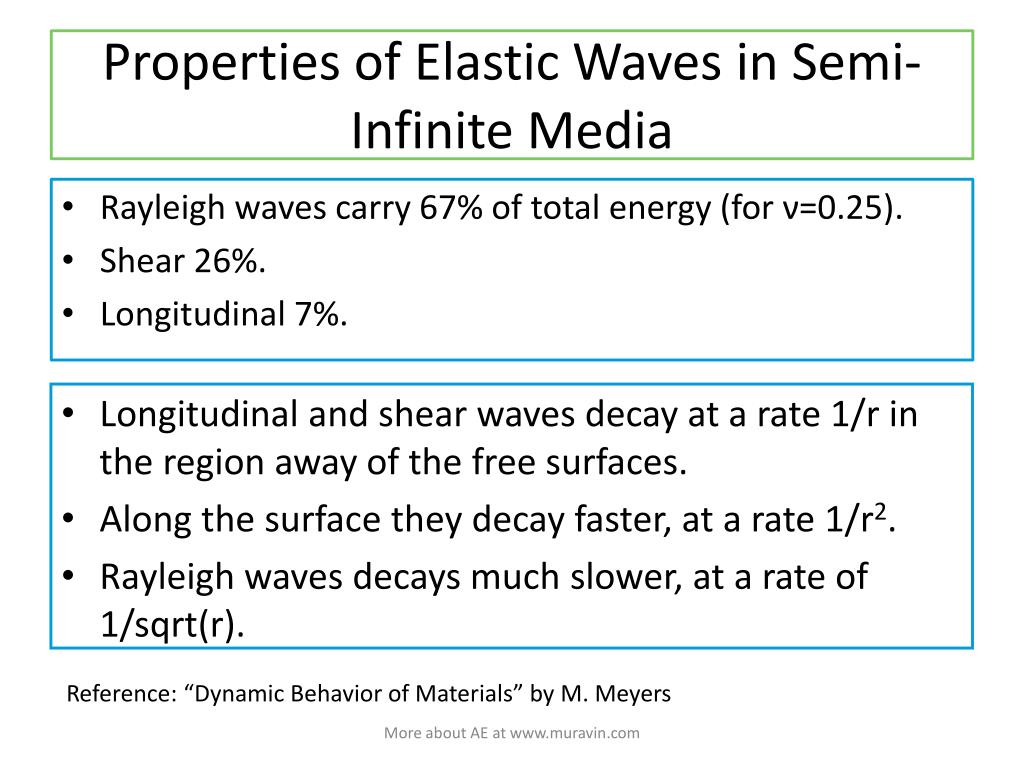 Properties of Elastic Waves in Semi-Infinite Media

• Rayleigh waves carry 67% of total energy (for ν=0.25).
• Shear 26%.
• Longitudinal 7%.

• Longitudinal and shear waves decay at a rate 1/r in the region away of the free surfaces.
• Along the surface they decay faster, at a rate $1/r^2$.
• Rayleigh waves decays much slower, at a rate of 1/sqrt(r).

Reference: “Dynamic Behavior of Materials” by M. Meyers

More about AE at www.muravin.com